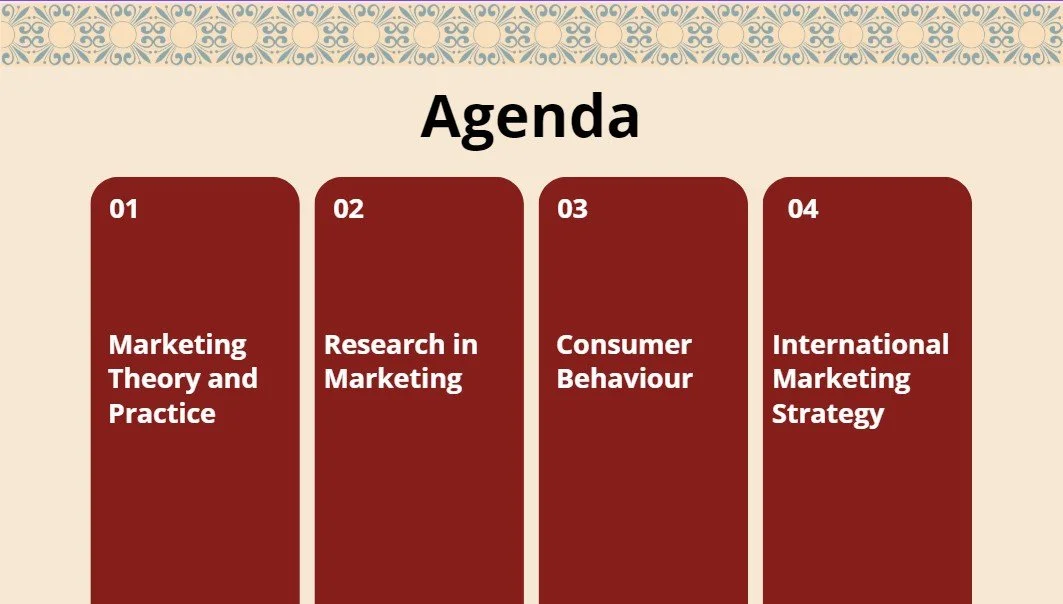 Agenda

01

Marketing Theory and Practice

02

Research in Marketing

03

Consumer Behaviour

04

International Marketing Strategy